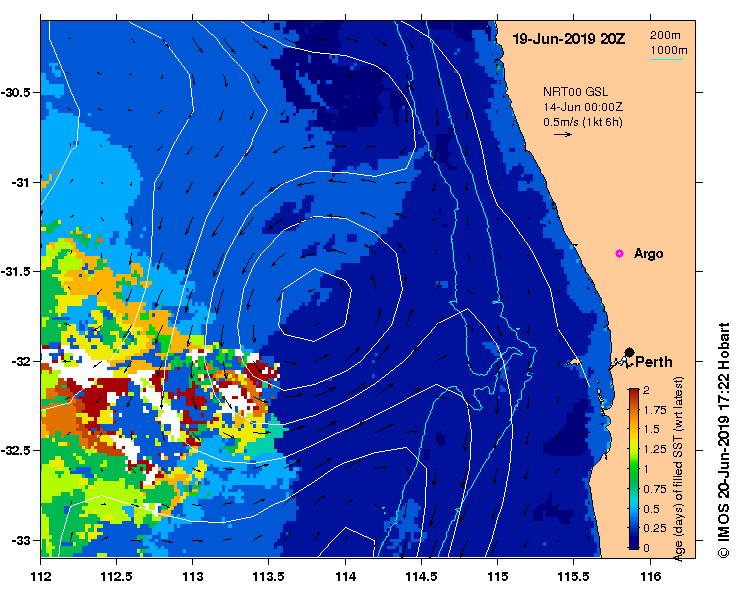 19-Jun-2019 20Z

200m
1000m

NRT00 GSL
14-Jun 00:00Z
0.5m/s (1kt 6h)

Argo

Perth

-30.5
-31
-31.5
-32
-32.5
-33

112
112.5
113
113.5
114
114.5
115
115.5
116

2
1.75
1.5
1.25
1
0.75
0.5
0.25
0

Age (days) of filled SST (wrt latest)

© IMOS 20-Jun-2019 17:22 Hobart